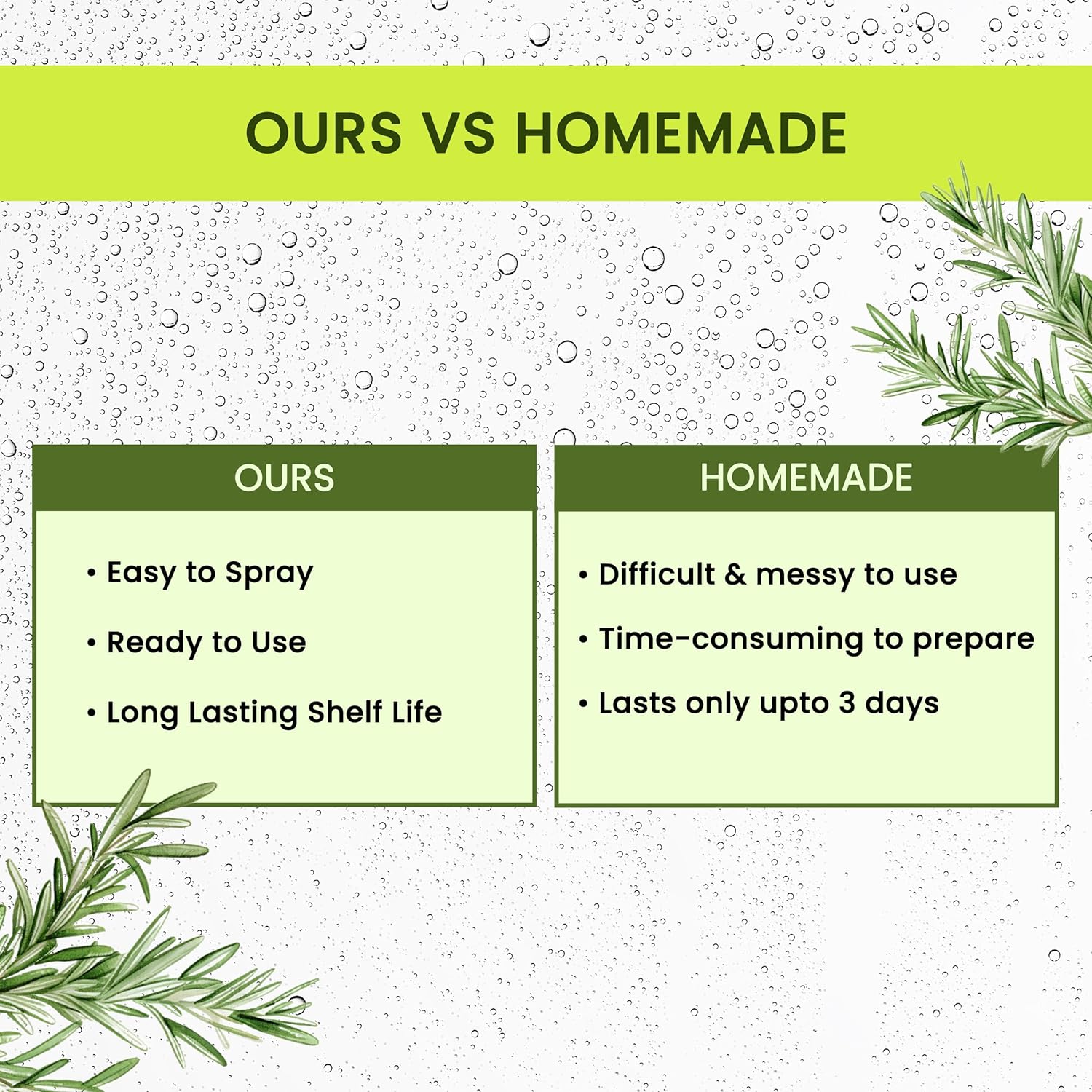 OURS VS HOMEMADE

OURS

• Easy to Spray

• Ready to Use

• Long Lasting Shelf Life

HOMEMADE

• Difficult & messy to use

• Time-consuming to prepare

• Lasts only upto 3 days